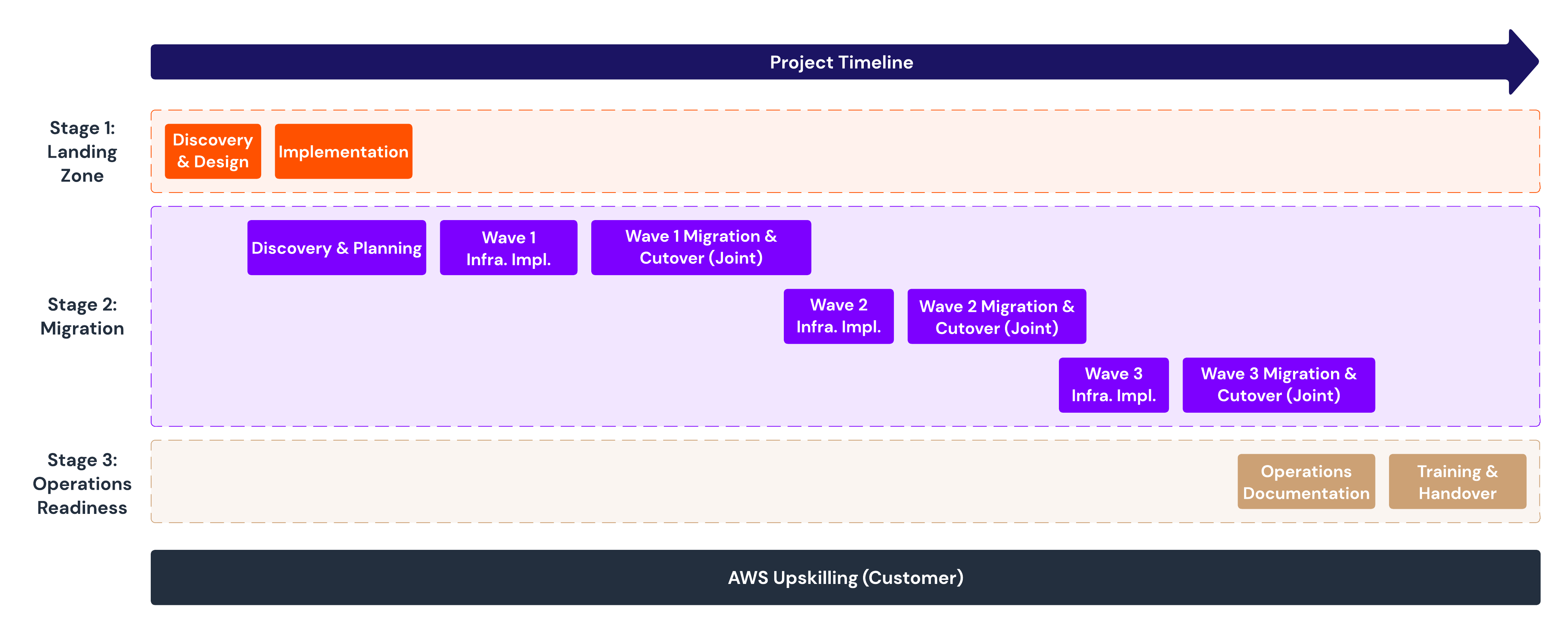 Project Timeline

Stage 1: Landing Zone

Discovery & Design

Implementation

Stage 2: Migration

Discovery & Planning

Wave 1 Infra. Impl.

Wave 1 Migration & Cutover (Joint)

Wave 2 Infra. Impl.

Wave 2 Migration & Cutover (Joint)

Wave 3 Infra. Impl.

Wave 3 Migration & Cutover (Joint)

Stage 3: Operations Readiness

Operations Documentation

Training & Handover

AWS Upskilling (Customer)